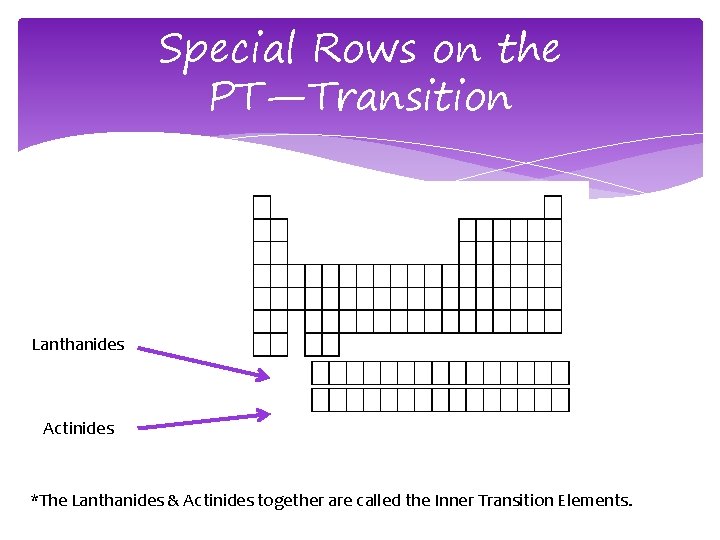 Special Rows on the PT—Transition

Lanthanides

Actinides

*The Lanthanides & Actinides together are called the Inner Transition Elements.